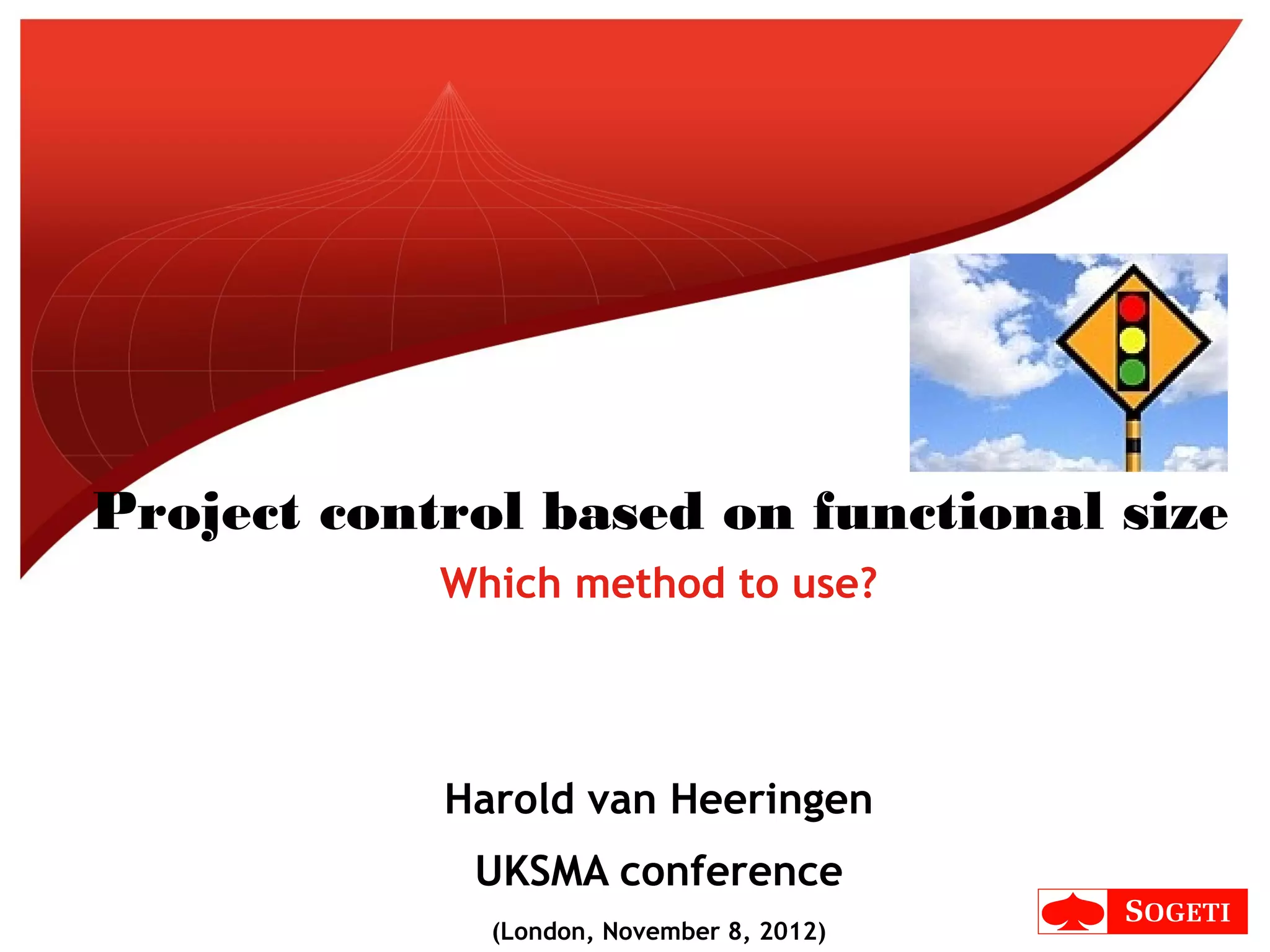 Project control based on functional size

Which method to use?

Harold van Heeringen

UKSMA conference

(London, November 8, 2012)

SOGETI